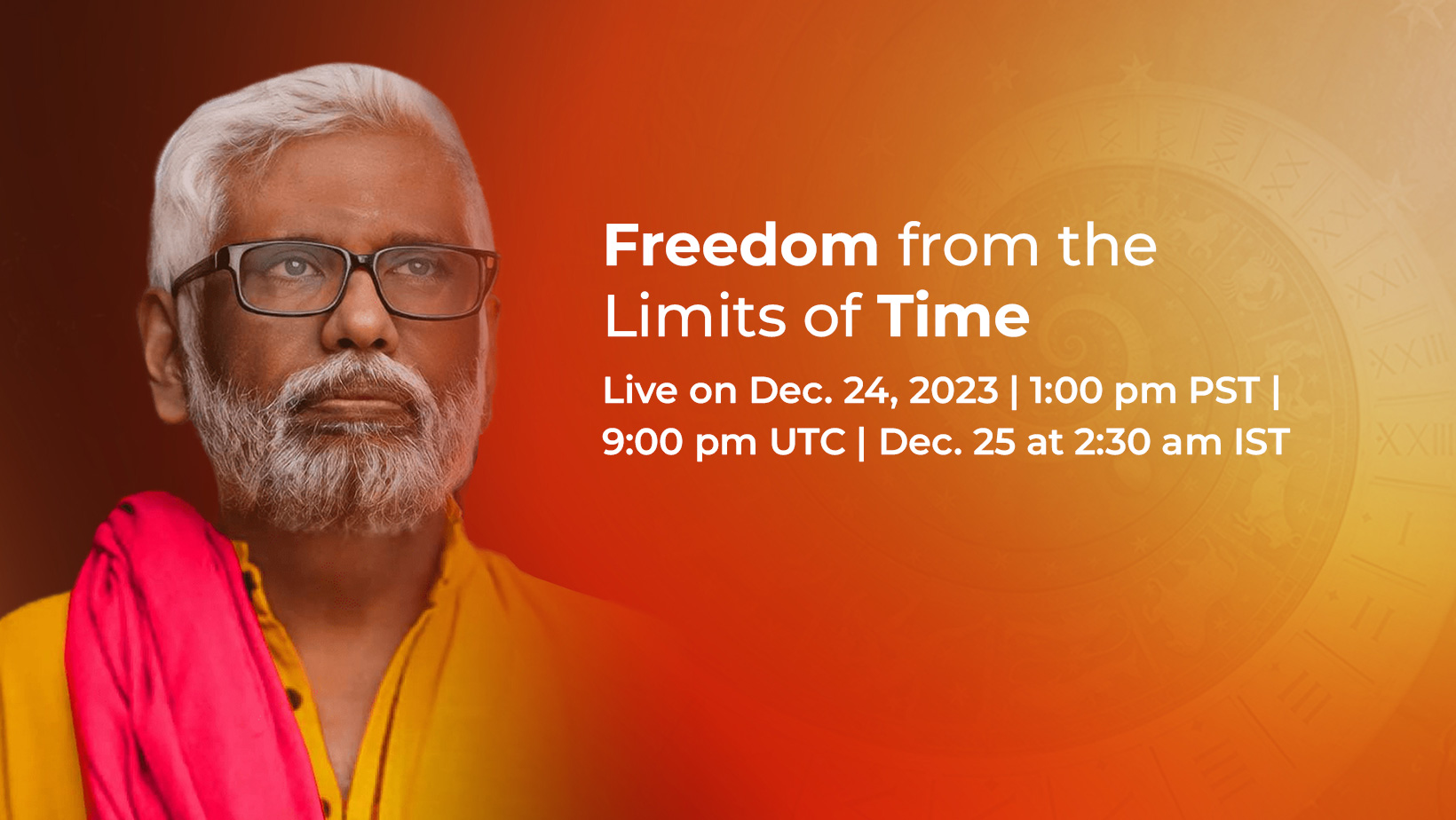 Freedom from the Limits of Time

Live on Dec. 24, 2023 | 1:00 pm PST | 9:00 pm UTC | Dec. 25 at 2:30 am IST